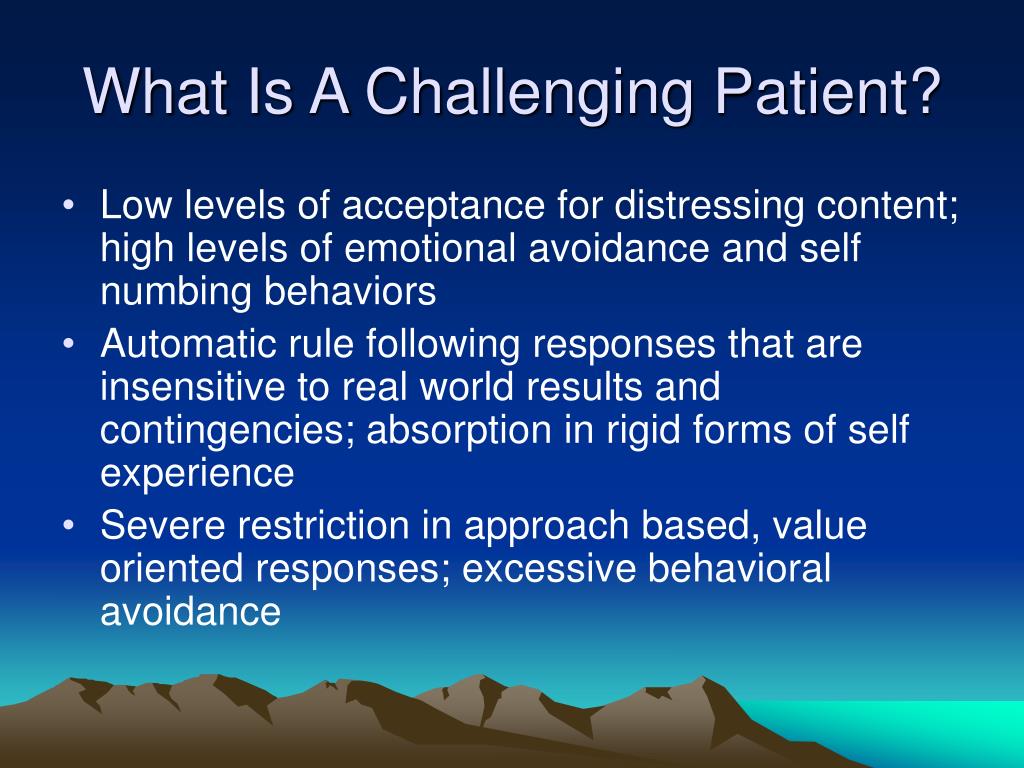 What Is A Challenging Patient?

• Low levels of acceptance for distressing content; high levels of emotional avoidance and self numbing behaviors
• Automatic rule following responses that are insensitive to real world results and contingencies; absorption in rigid forms of self experience
• Severe restriction in approach based, value oriented responses; excessive behavioral avoidance